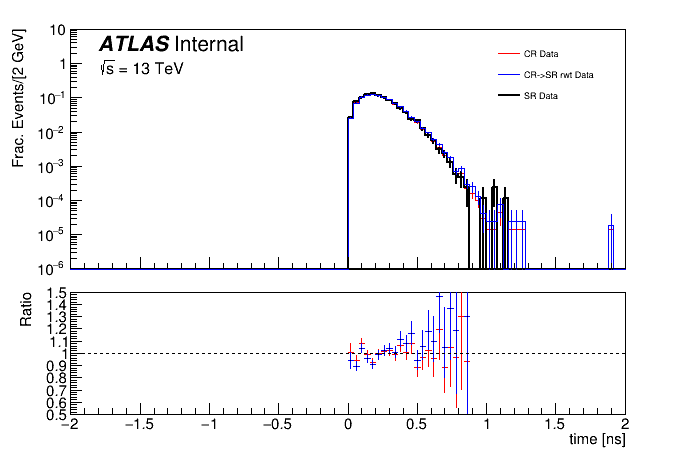 ATLAS Internal
$\sqrt{s}$ = 13 TeV

CR Data
CR->SR rwt Data
SR Data

Frac. Events/[2 GeV]

10
1
$10^{-1}$
$10^{-2}$
$10^{-3}$
$10^{-4}$
$10^{-5}$
$10^{-6}$

Ratio

1.5
1.4
1.3
1.2
1.1
1
0.9
0.8
0.7
0.6
0.5

−2 −1.5 −1 −0.5 0 0.5 1 1.5 2
time [ns]